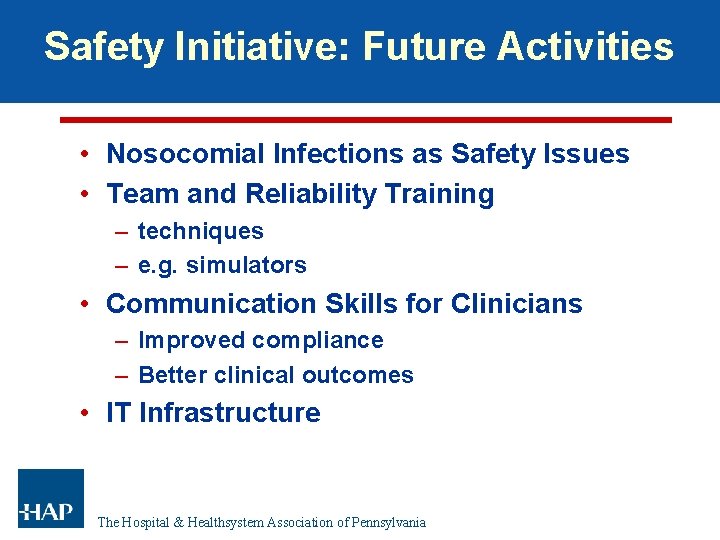 Safety Initiative: Future Activities

• Nosocomial Infections as Safety Issues
• Team and Reliability Training
– techniques
– e.g. simulators
• Communication Skills for Clinicians
– Improved compliance
– Better clinical outcomes
• IT Infrastructure

HAP The Hospital & Healthsystem Association of Pennsylvania